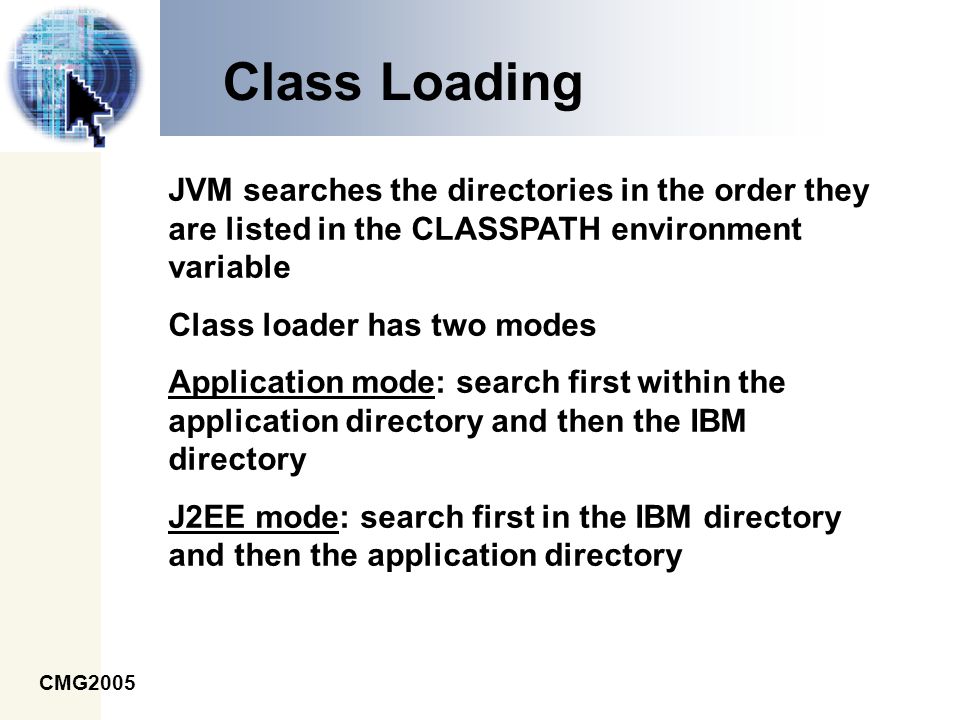 Class Loading

JVM searches the directories in the order they are listed in the CLASSPATH environment variable

Class loader has two modes

Application mode: search first within the application directory and then the IBM directory

J2EE mode: search first in the IBM directory and then the application directory

CMG2005